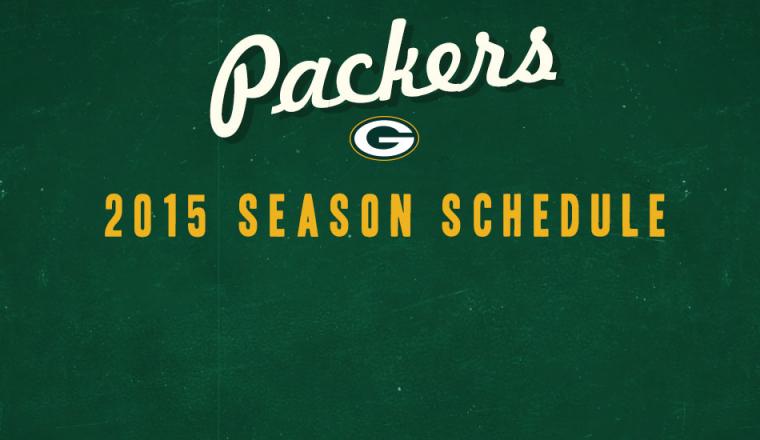 Packers

G

2015 SEASON SCHEDULE